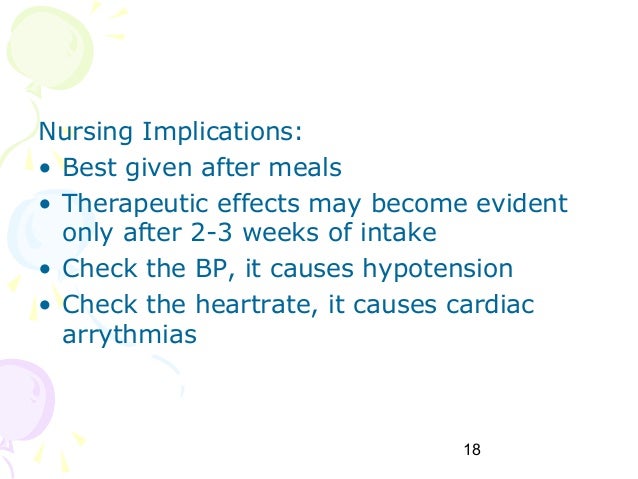 Nursing Implications:

• Best given after meals
• Therapeutic effects may become evident only after 2-3 weeks of intake
• Check the BP, it causes hypotension
• Check the heartrate, it causes cardiac arrythmias

18